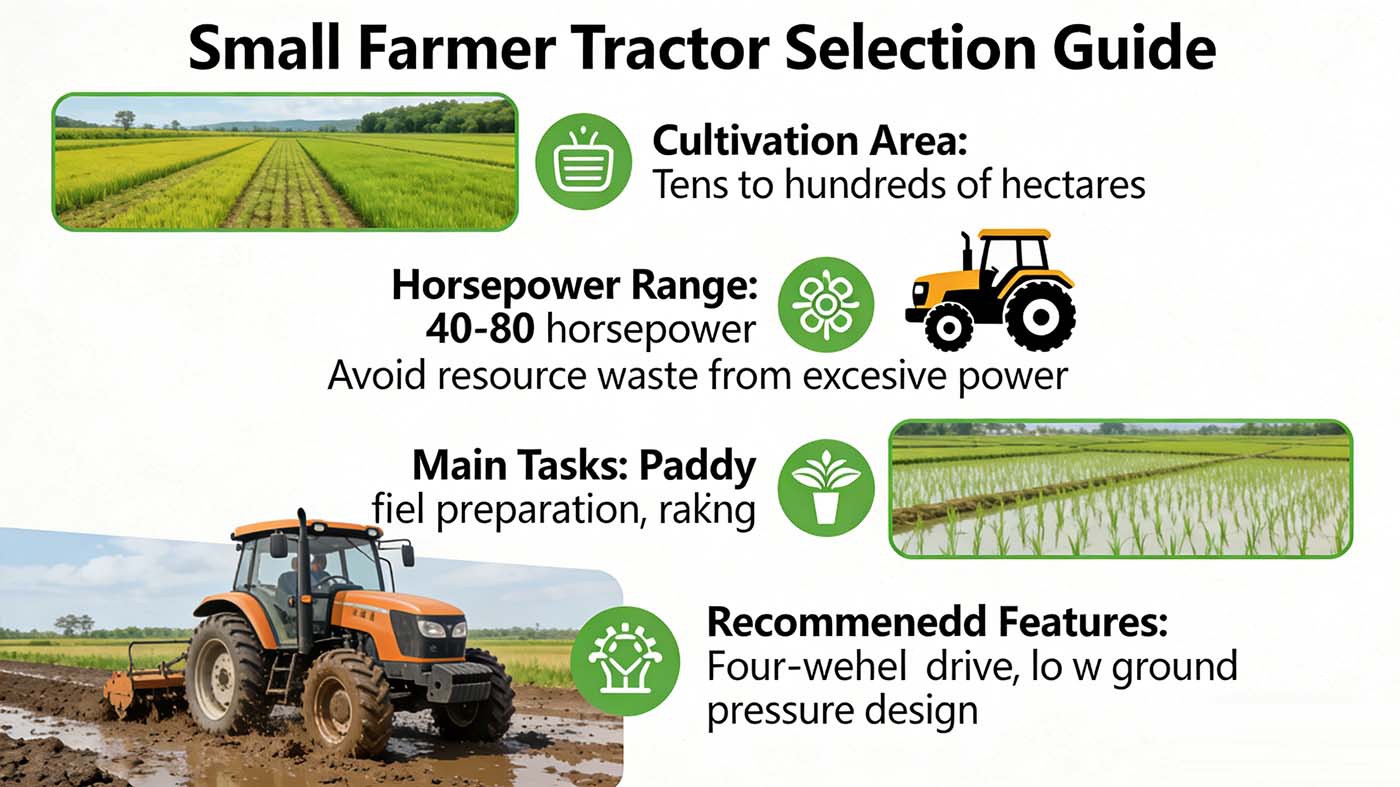 Small Farmer Tractor Selection Guide

Cultivation Area:
Tens to hundreds of hectares

Horsepower Range:
40-80 horsepower
Avoid resource waste from excesive power

Main Tasks: Paddy
fiel preparation, rakng

Recommenedd Features:
Four-wehel drive, lo w ground pressure design